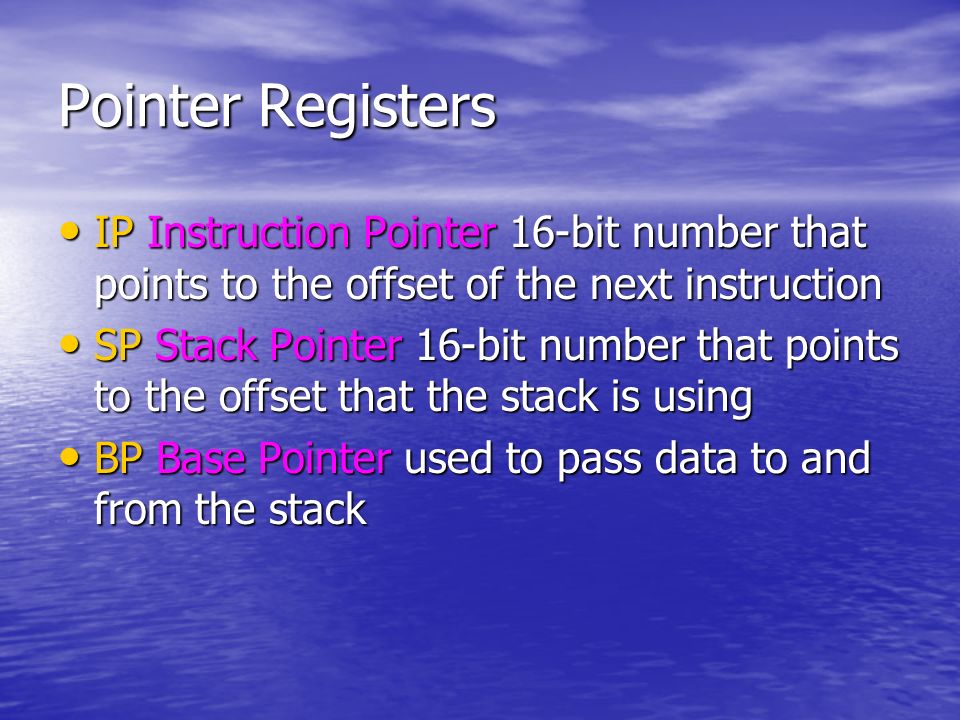 Pointer Registers

• IP Instruction Pointer 16-bit number that points to the offset of the next instruction
• SP Stack Pointer 16-bit number that points to the offset that the stack is using
• BP Base Pointer used to pass data to and from the stack